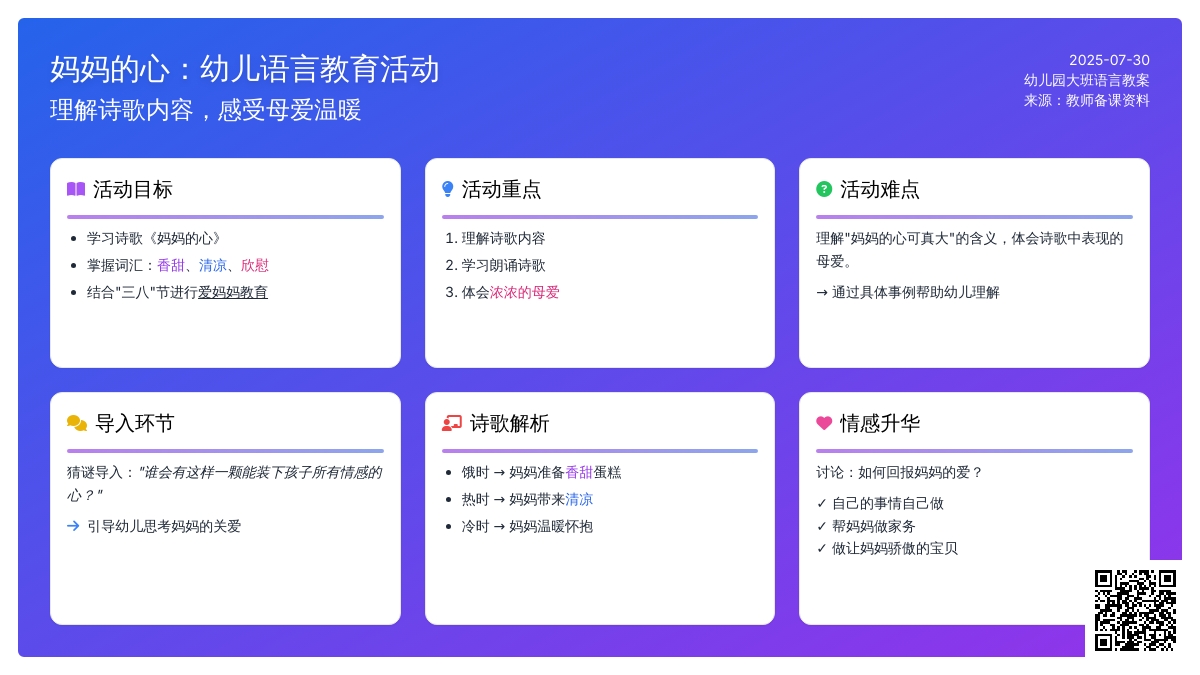 妈妈的心：幼儿语言教育活动
理解诗歌内容，感受母爱温暖

2025-07-30
幼儿园大班语言教案
来源：教师备课资料

活动目标

- 学习诗歌《妈妈的心》
- 掌握词汇：香甜、清凉、欣慰
- 结合"三八"节进行爱妈妈教育

活动重点

1. 理解诗歌内容
2. 学习朗诵诗歌
3. 体会浓浓的母爱

活动难点

理解"妈妈的心可真大"的含义，体会诗歌中表现的母爱。

→ 通过具体事例帮助幼儿理解

导入环节

猜谜导入："谁会有这样一颗能装下孩子所有情感的心？"

→ 引导幼儿思考妈妈的关爱

诗歌解析

- 饿时 → 妈妈准备香甜蛋糕
- 热时 → 妈妈带来清凉
- 冷时 → 妈妈温暖怀抱

情感升华

讨论：如何回报妈妈的爱？

✓ 自己的事情自己做
✓ 帮妈妈做家务
✓ 做让妈妈骄傲的宝贝